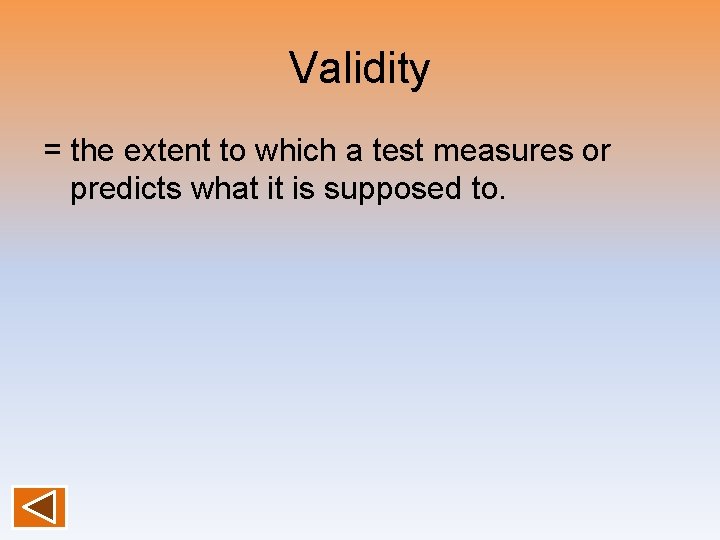 Validity

= the extent to which a test measures or predicts what it is supposed to.